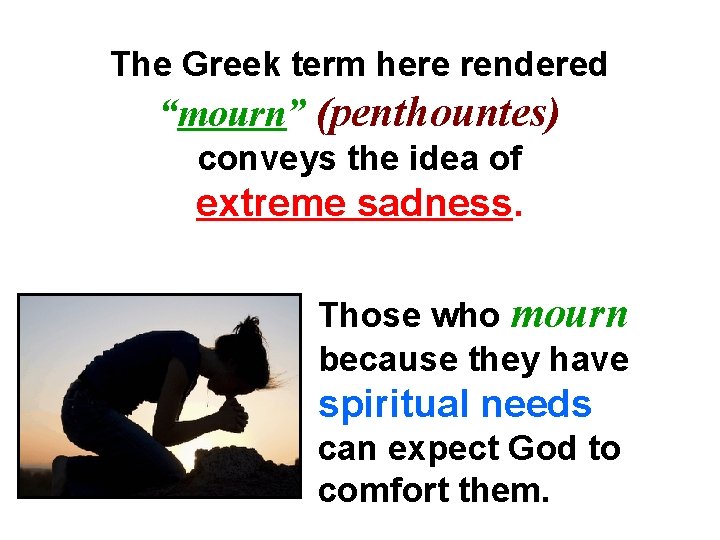 The Greek term here rendered "mourn" (penthountes) conveys the idea of extreme sadness.

Those who mourn because they have spiritual needs can expect God to comfort them.